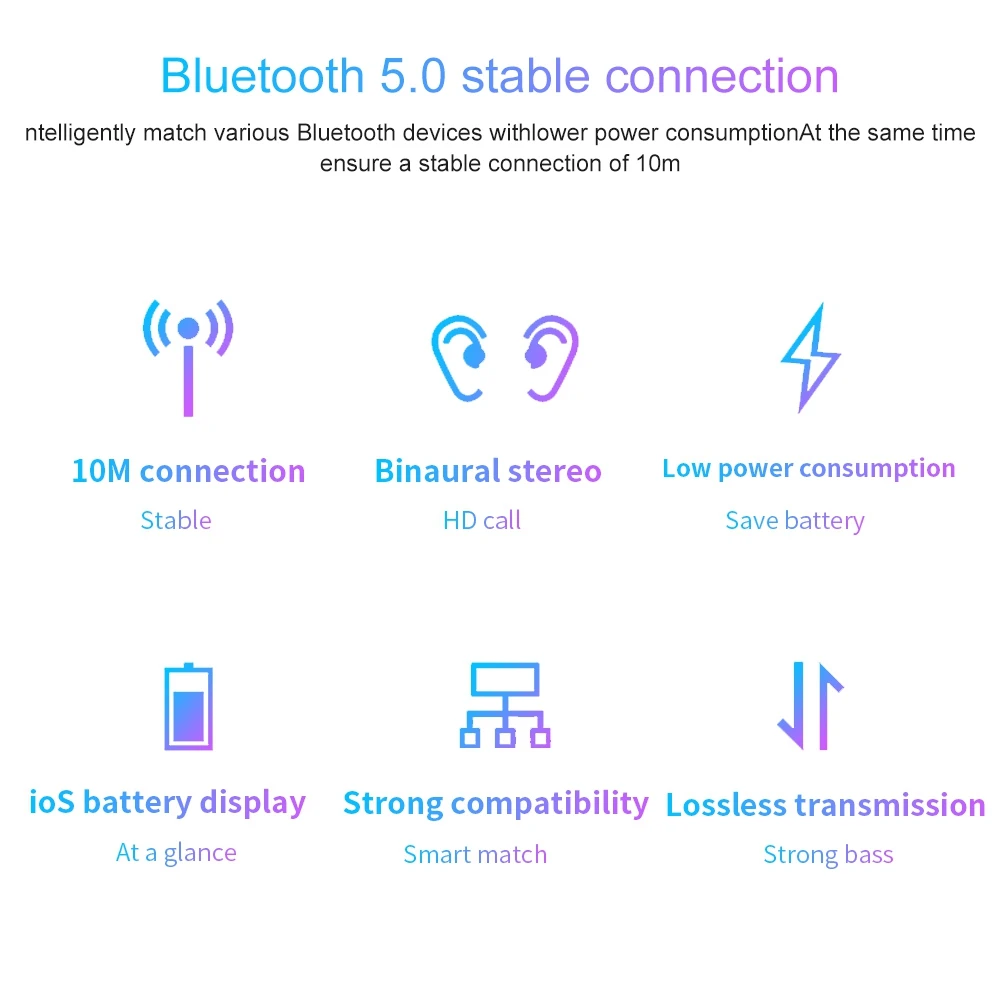 Bluetooth 5.0 stable connection

ntelligently match various Bluetooth devices withlower power consumptionAt the same time ensure a stable connection of 10m

10M connection
Stable

Binaural stereo
HD call

Low power consumption
Save battery

ioS battery display
At a glance

Strong compatibility
Smart match

Lossless transmission
Strong bass